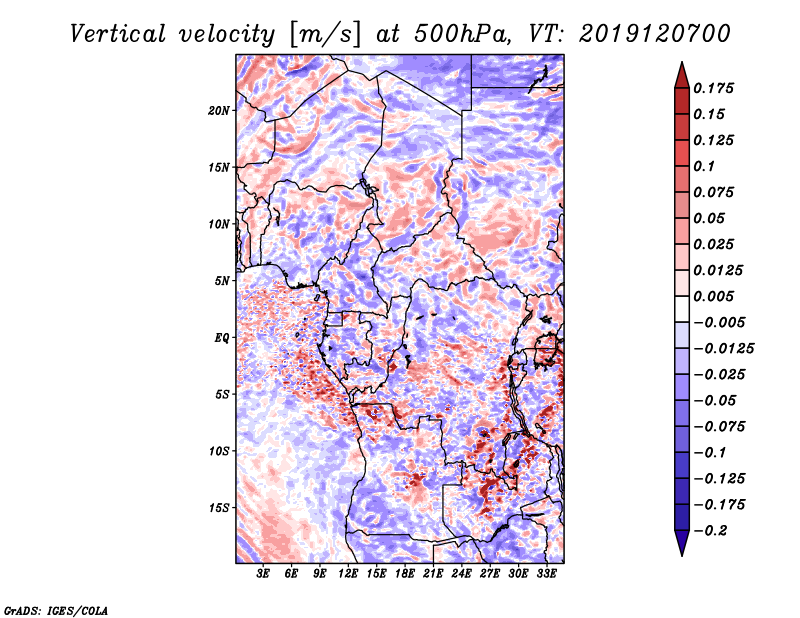 Vertical velocity [m/s] at 500hPa, VT: 2019120700

20N
15N
10N
5N
EQ
5S
10S
15S

3E 6E 9E 12E 15E 18E 21E 24E 27E 30E 33E

0.175
0.15
0.125
0.1
0.075
0.05
0.025
0.0125
0.005
−0.005
−0.0125
−0.025
−0.05
−0.075
−0.1
−0.125
−0.175
−0.2

GrADS: IGES/COLA